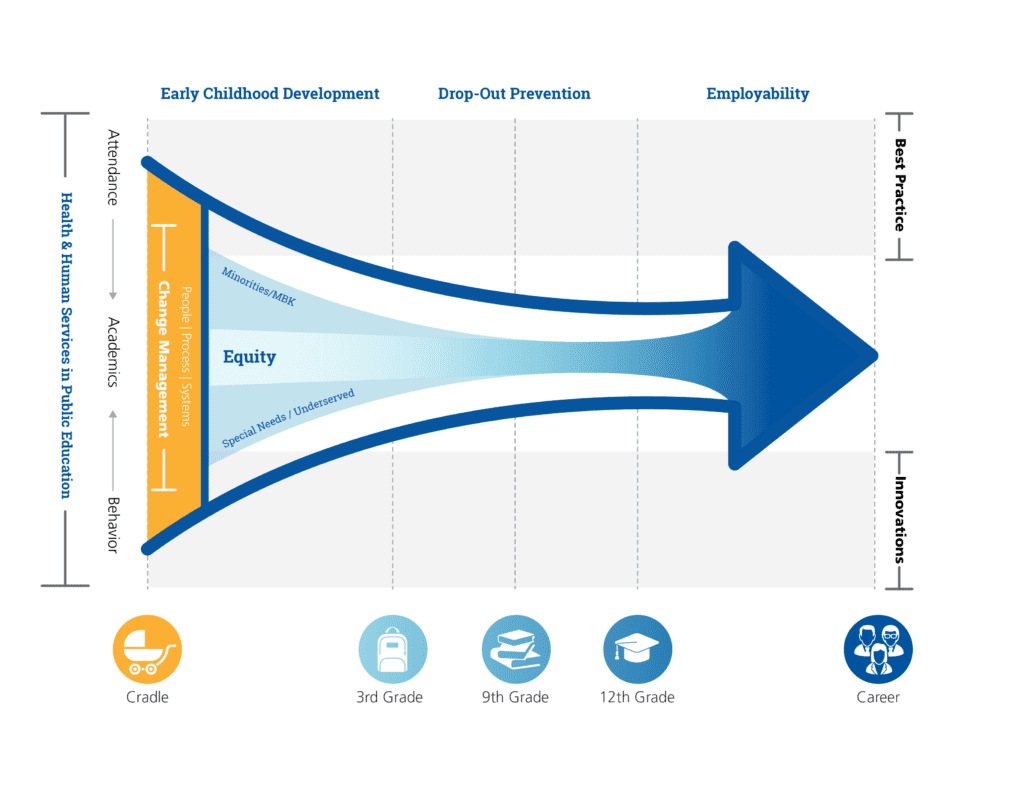 Early Childhood Development

Drop-Out Prevention

Employability

Health & Human Services in Public Education

Attendance

Academics

Behavior

Change Management

People | Process | Systems

Minorities/MBK

Equity

Special Needs / Underserved

Best Practice

Innovations

Cradle

3rd Grade

9th Grade

12th Grade

Career